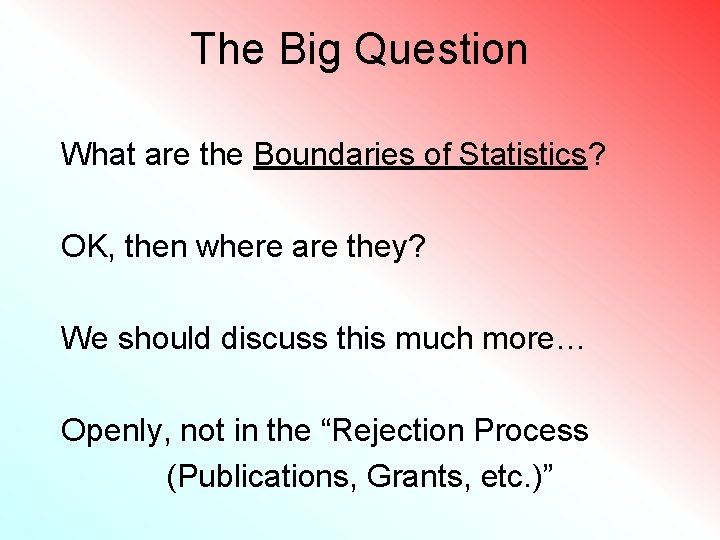 The Big Question

What are the Boundaries of Statistics?

OK, then where are they?

We should discuss this much more…

Openly, not in the “Rejection Process (Publications, Grants, etc.)”